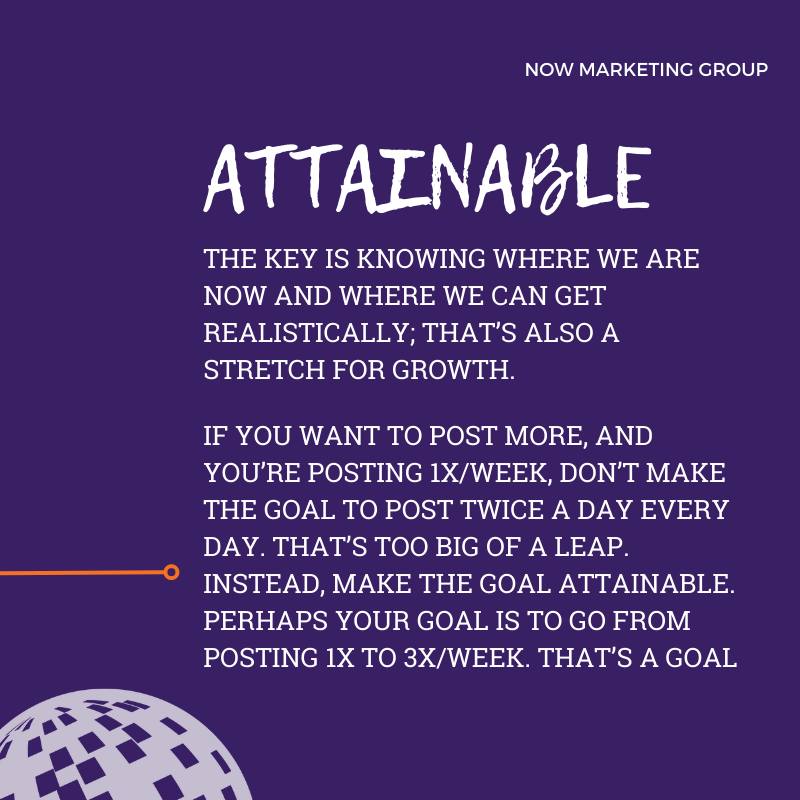 NOW MARKETING GROUP

ATTAINABLE

THE KEY IS KNOWING WHERE WE ARE NOW AND WHERE WE CAN GET REALISTICALLY; THAT'S ALSO A STRETCH FOR GROWTH.

IF YOU WANT TO POST MORE, AND YOU'RE POSTING 1X/WEEK, DON'T MAKE THE GOAL TO POST TWICE A DAY EVERY DAY. THAT'S TOO BIG OF A LEAP. INSTEAD, MAKE THE GOAL ATTAINABLE. PERHAPS YOUR GOAL IS TO GO FROM POSTING 1X TO 3X/WEEK. THAT'S A GOAL